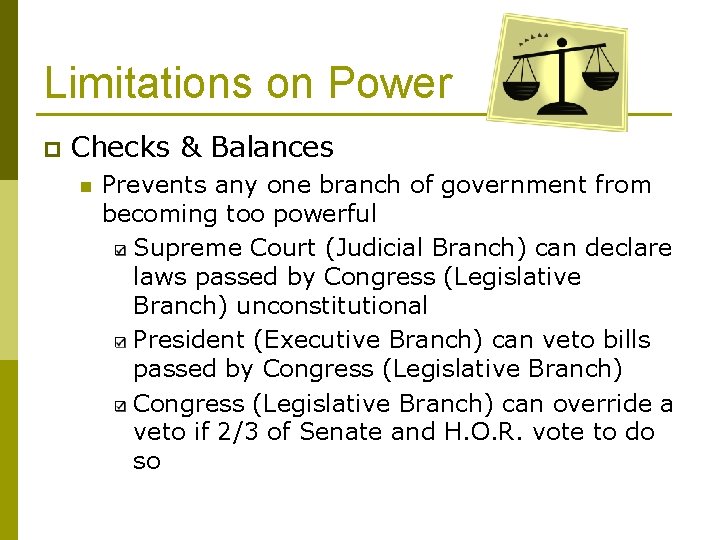 Limitations on Power

Checks & Balances

Prevents any one branch of government from becoming too powerful

Supreme Court (Judicial Branch) can declare laws passed by Congress (Legislative Branch) unconstitutional

President (Executive Branch) can veto bills passed by Congress (Legislative Branch)

Congress (Legislative Branch) can override a veto if 2/3 of Senate and H.O.R. vote to do so